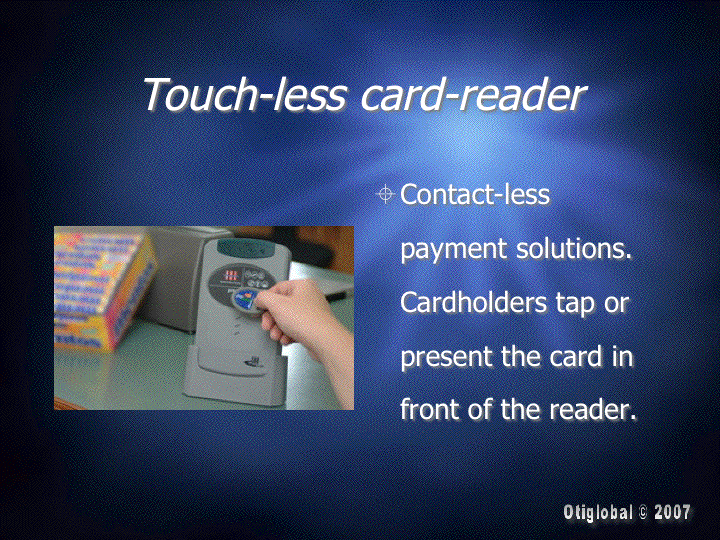 Touch-less card-reader

Contact-less payment solutions. Cardholders tap or present the card in front of the reader.

Otiglobal © 2007